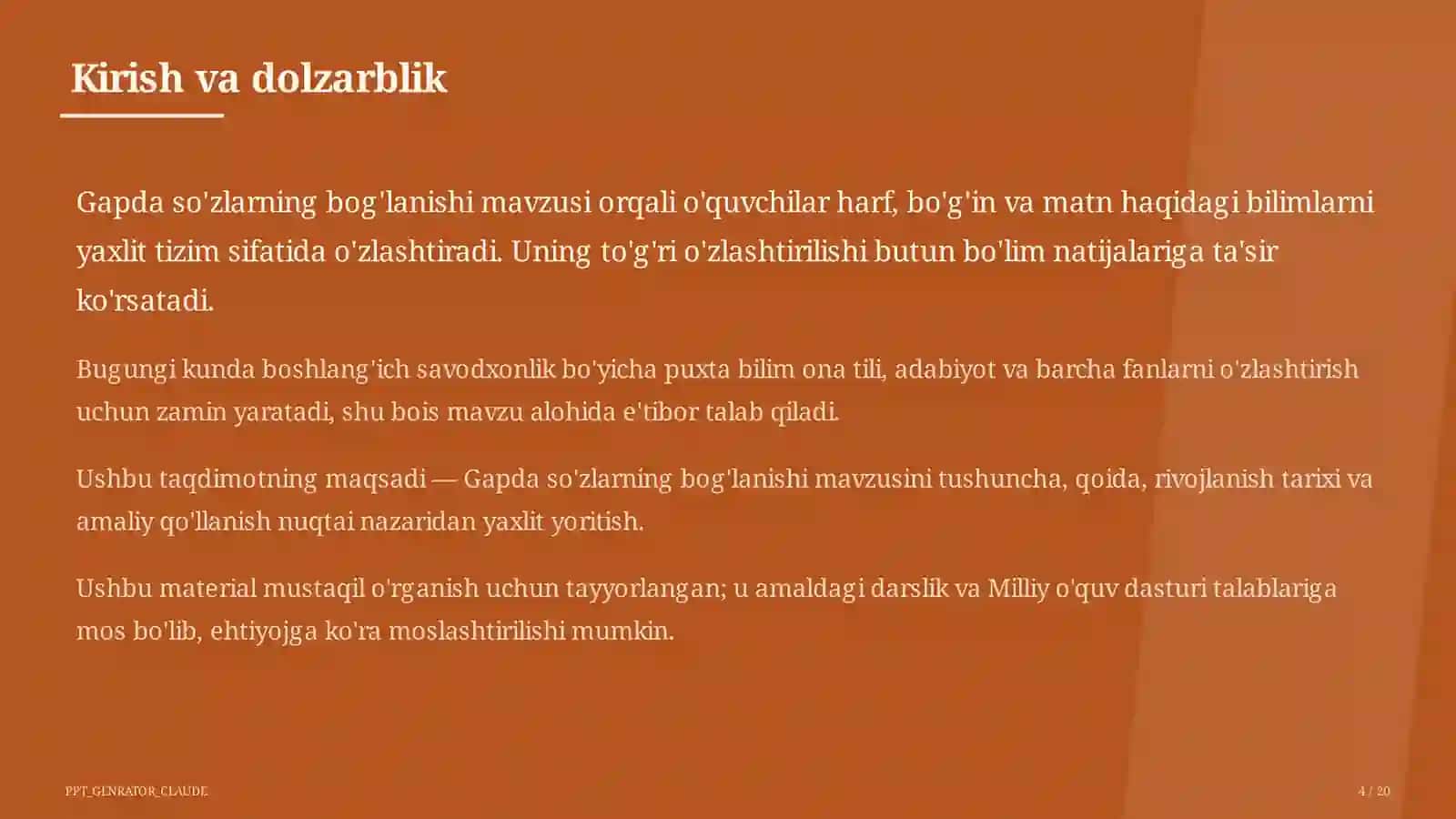 Kirish va dolzarblik

Gapda so'zlarning bog'lanishi mavzusi orqali o'quvchilar harf, bo'g'in va matn haqidagi bilimlarni yaxlit tizim sifatida o'zlashtiradi. Uning to'g'ri o'zlashtirilishi butun bo'lim natijalariga ta'sir ko'rsatadi.

Bugungi kunda boshlang'ich savodxonlik bo'yicha puxta bilim ona tili, adabiyot va barcha fanlarni o'zlashtirish uchun zamin yaratadi, shu bois mavzu alohida e'tibor talab qiladi.

Ushbu taqdimotning maqsadi — Gapda so'zlarning bog'lanishi mavzusini tushuncha, qoida, rivojlanish tarixi va amaliy qo'llanish nuqtai nazaridan yaxlit yoritish.

Ushbu material mustaqil o'rganish uchun tayyorlangan; u amaldagi darslik va Milliy o'quv dasturi talablariga mos bo'lib, ehtiyojga ko'ra moslashtirilishi mumkin.

PPT_GENRATOR_CLAUDE

4 / 20